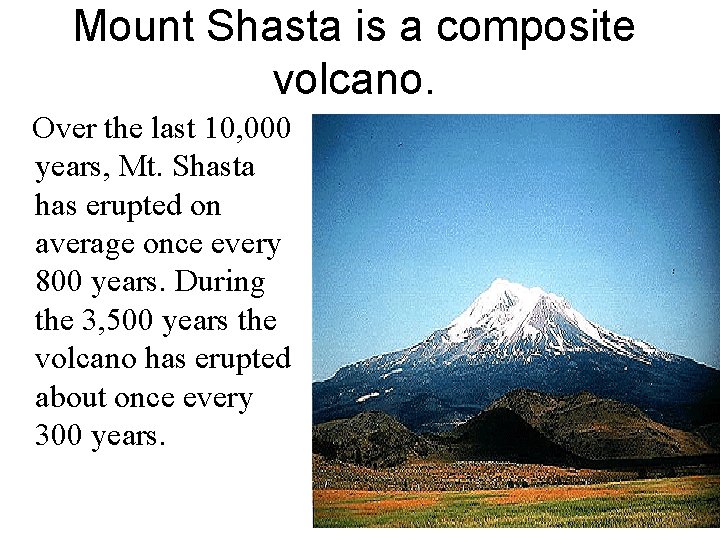 Mount Shasta is a composite volcano.

Over the last 10,000 years, Mt. Shasta has erupted on average once every 800 years. During the 3,500 years the volcano has erupted about once every 300 years.